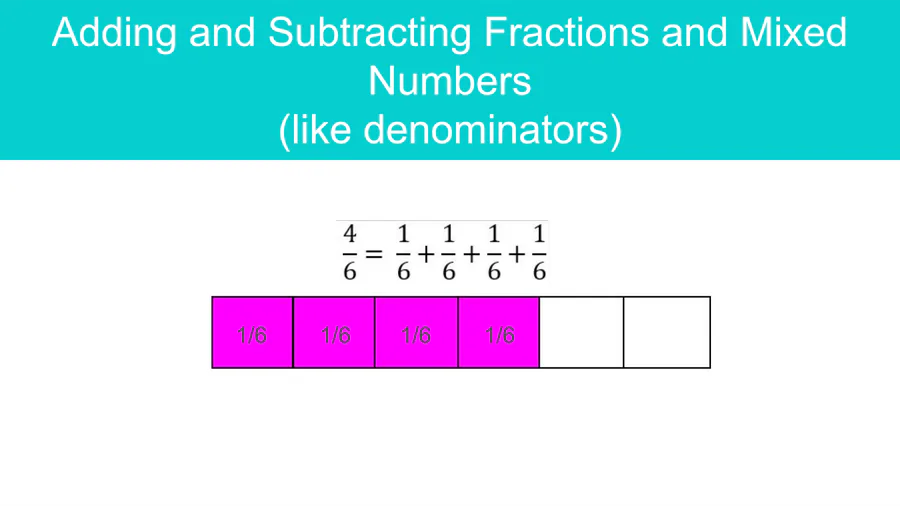 Adding and Subtracting Fractions and Mixed Numbers
(like denominators)

$\frac{4}{6} = \frac{1}{6} + \frac{1}{6} + \frac{1}{6} + \frac{1}{6}$

1/6 1/6 1/6 1/6